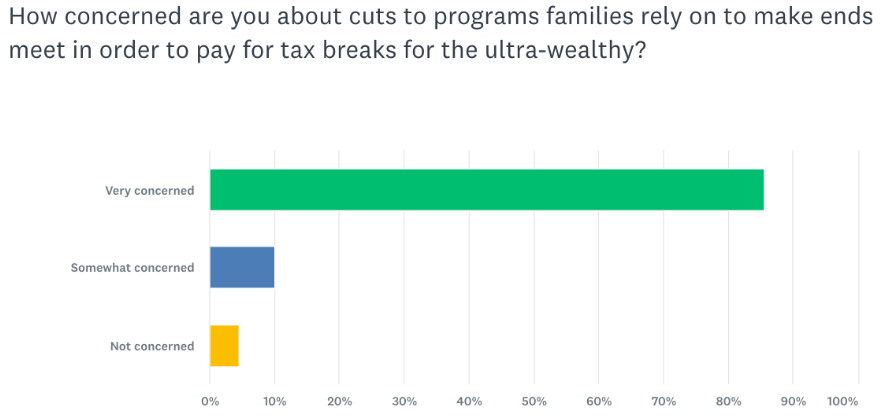 How concerned are you about cuts to programs families rely on to make ends meet in order to pay for tax breaks for the ultra-wealthy?

Very concerned

Somewhat concerned

Not concerned

0% 10% 20% 30% 40% 50% 60% 70% 80% 90% 100%